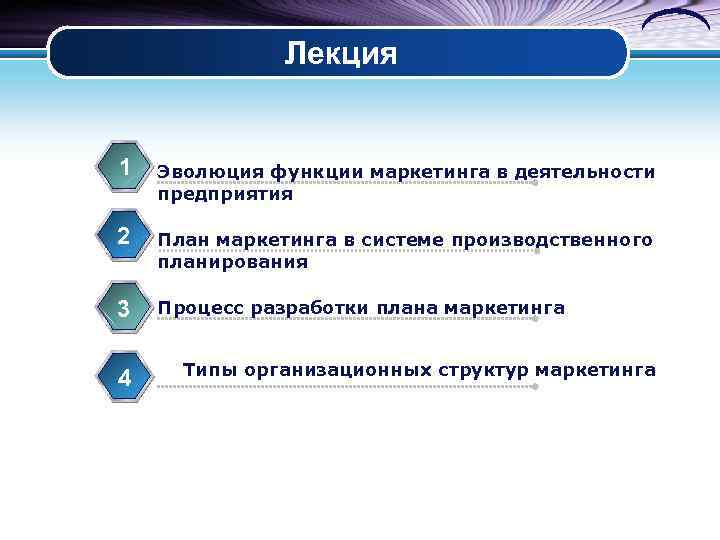 Лекция

1 Эволюция функции маркетинга в деятельности предприятия

2 План маркетинга в системе производственного планирования

3 Процесс разработки плана маркетинга

4 Типы организационных структур маркетинга